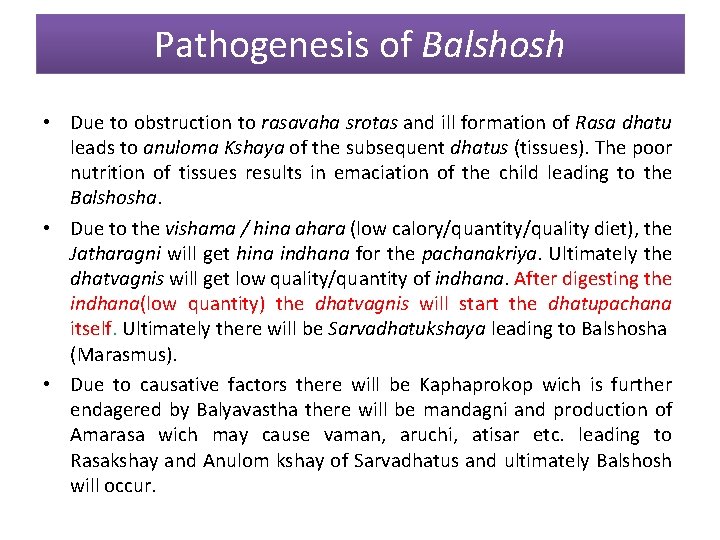 Pathogenesis of Balshosh

• Due to obstruction to rasavaha srotas and ill formation of Rasa dhatu leads to anuloma Kshaya of the subsequent dhatus (tissues). The poor nutrition of tissues results in emaciation of the child leading to the Balshosha.

• Due to the vishama / hina ahara (low calory/quantity/quality diet), the Jatharagni will get hina indhana for the pachanakriya. Ultimately the dhatvagnis will get low quality/quantity of indhana. After digesting the indhana(low quantity) the dhatvagnis will start the dhatupachana itself. Ultimately there will be Sarvadhatukshaya leading to Balshosha (Marasmus).

• Due to causative factors there will be Kaphaprokop wich is further endagered by Balyavastha there will be mandagni and production of Amarasa wich may cause vaman, aruchi, atisar etc. leading to Rasakshay and Anulom kshay of Sarvadhatus and ultimately Balshosh will occur.